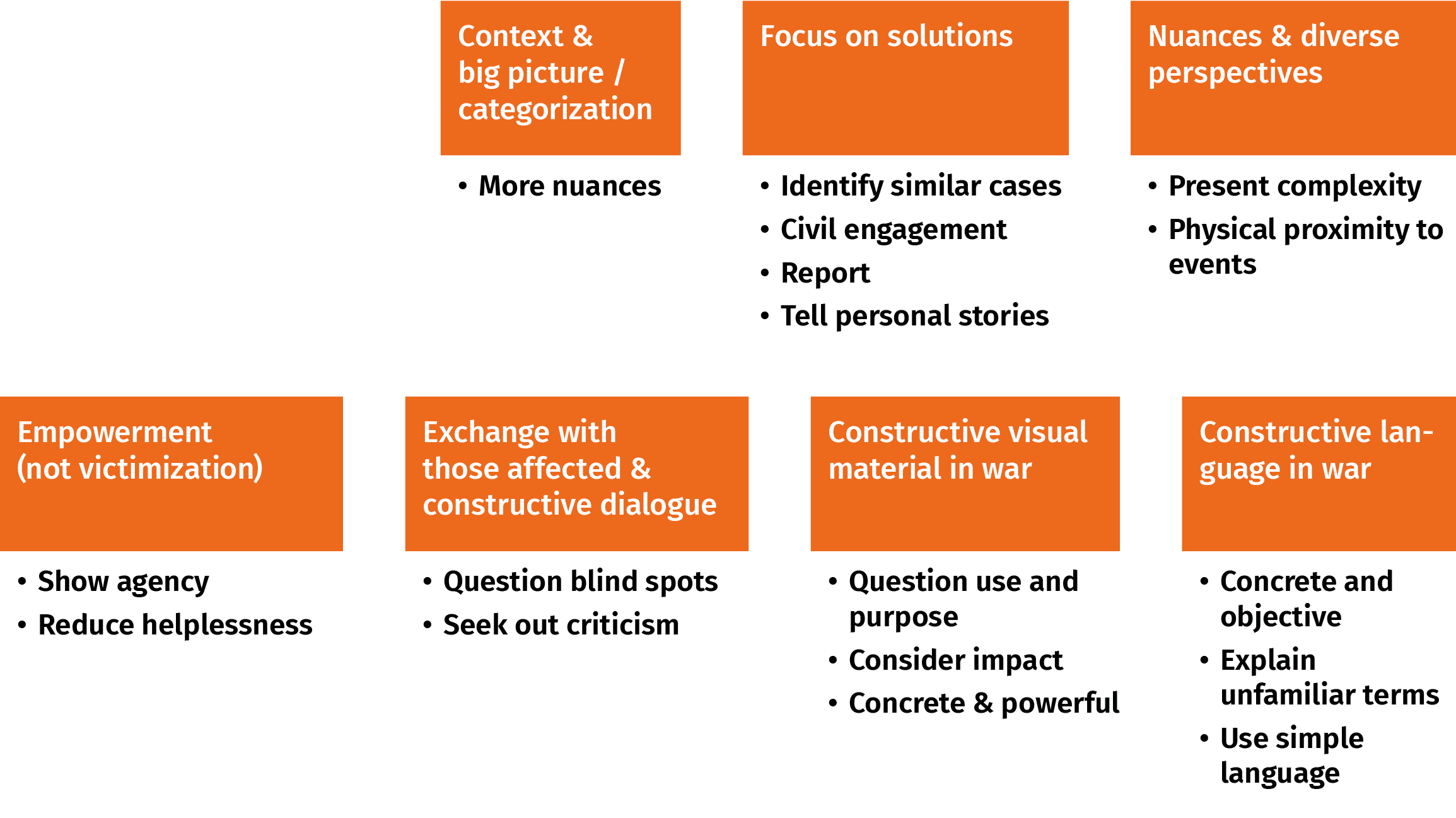 Context & big picture / categorization

• More nuances

Focus on solutions

• Identify similar cases
• Civil engagement
• Report
• Tell personal stories

Nuances & diverse perspectives

• Present complexity
• Physical proximity to events

Empowerment (not victimization)

• Show agency
• Reduce helplessness

Exchange with those affected & constructive dialogue

• Question blind spots
• Seek out criticism

Constructive visual material in war

• Question use and purpose
• Consider impact
• Concrete & powerful

Constructive language in war

• Concrete and objective
• Explain unfamiliar terms
• Use simple language